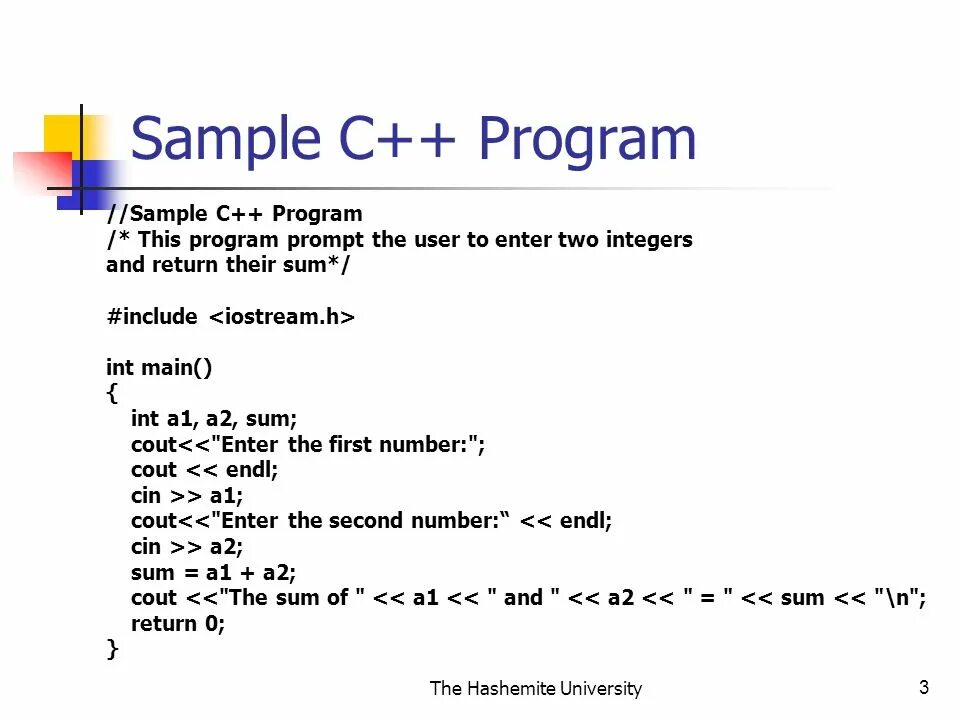 Sample C++ Program

//Sample C++ Program
/* This program prompt the user to enter two integers and return their sum*/

#include <iostream.h>

int main()
{
int a1, a2, sum;
cout<<"Enter the first number:";
cout << endl;
cin >> a1;
cout<<"Enter the second number:“ << endl;
cin >> a2;
sum = a1 + a2;
cout <<"The sum of " << a1 << " and " << a2 << " = " << sum << "\n";
return 0;
}

The Hashemite University

3